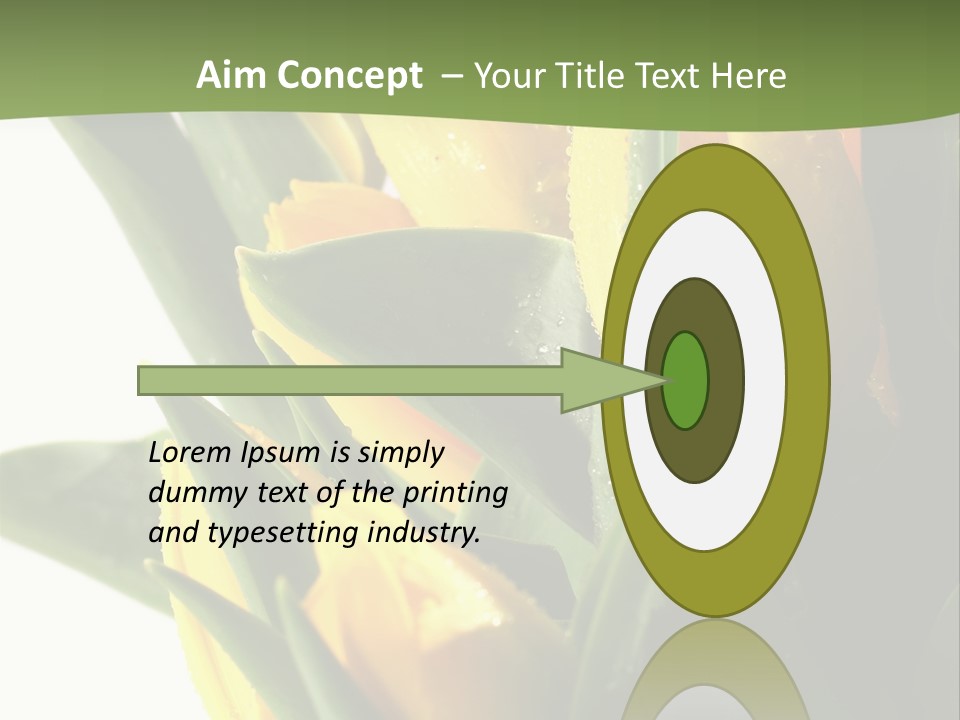 Aim Concept – Your Title Text Here

Lorem Ipsum is simply dummy text of the printing and typesetting industry.